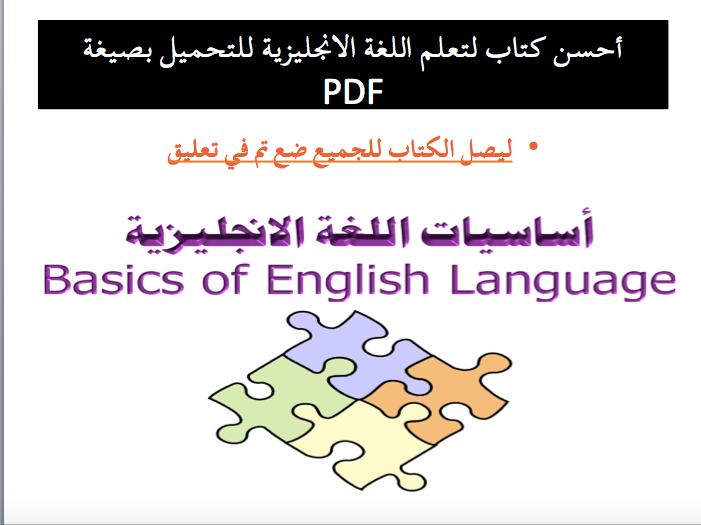 أحسن كتاب لتعلم اللغة الانجليزية للتحميل بصيغة PDF

• ليصل الكتاب للجميع ضع تم في تعليق

أساسيات اللغة الانجليزية
Basics of English Language